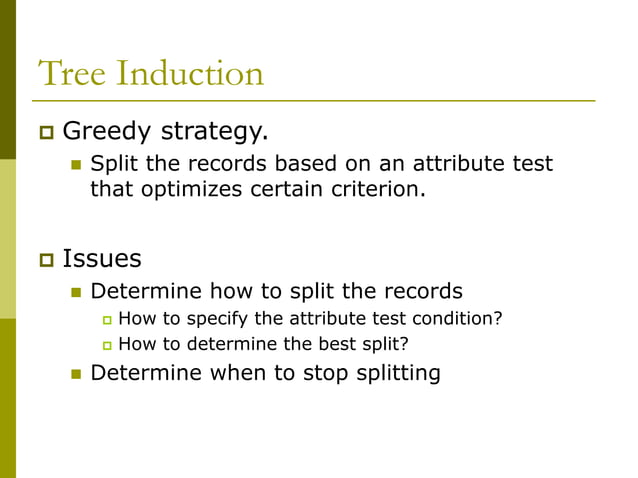 Tree Induction

Greedy strategy.

Split the records based on an attribute test that optimizes certain criterion.

Issues

Determine how to split the records

How to specify the attribute test condition?

How to determine the best split?

Determine when to stop splitting